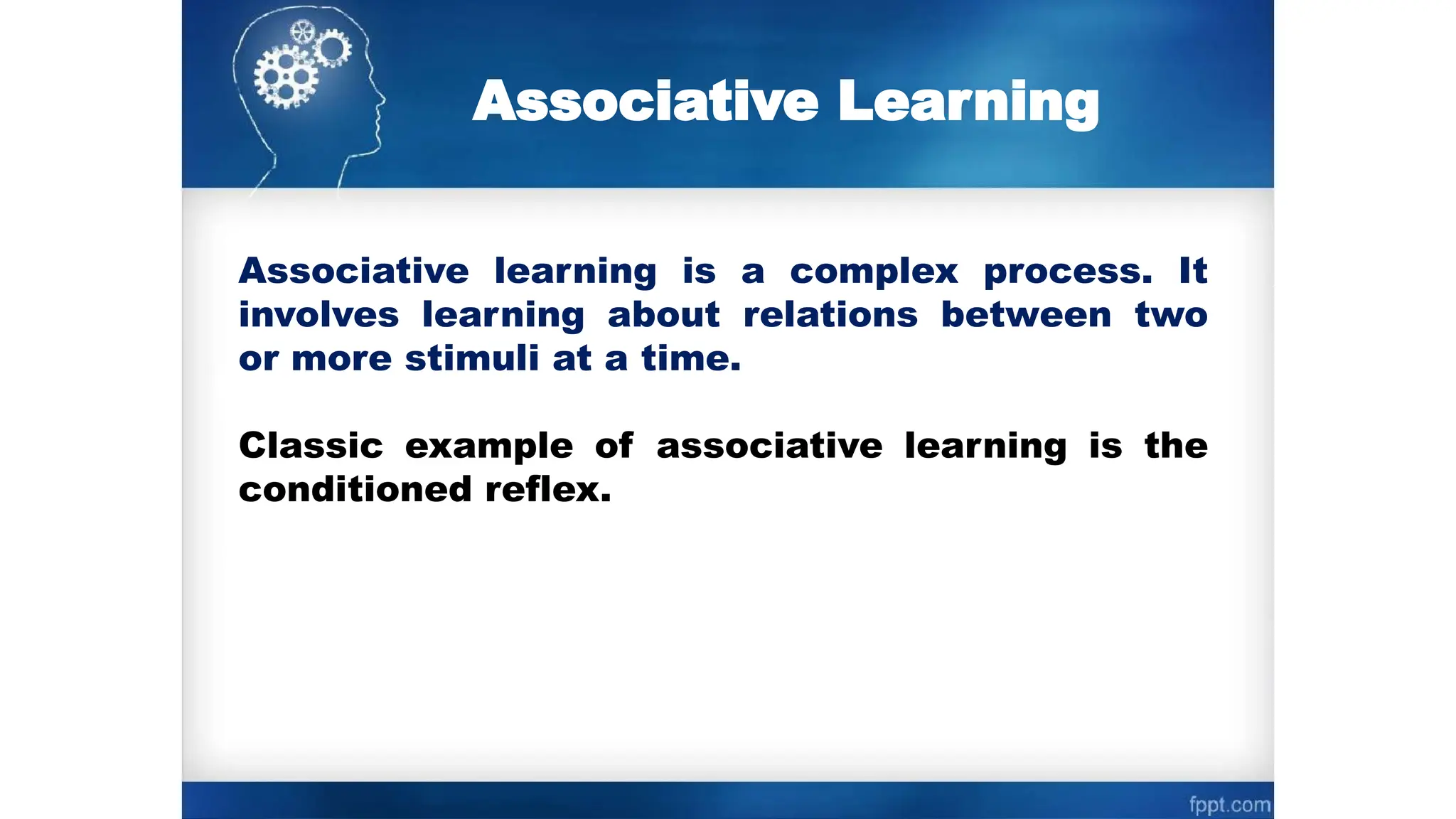 Associative Learning

Associative learning is a complex process. It involves learning about relations between two or more stimuli at a time.

Classic example of associative learning is the conditioned reflex.

fppt.com